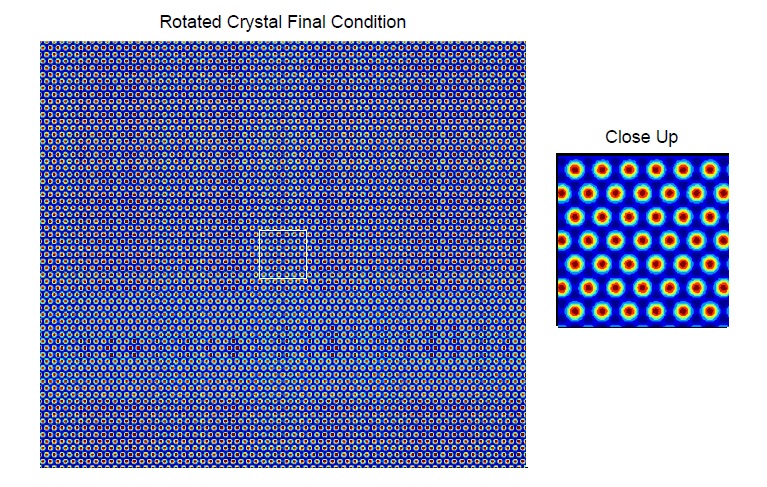 Rotated Crystal Final Condition

Close Up